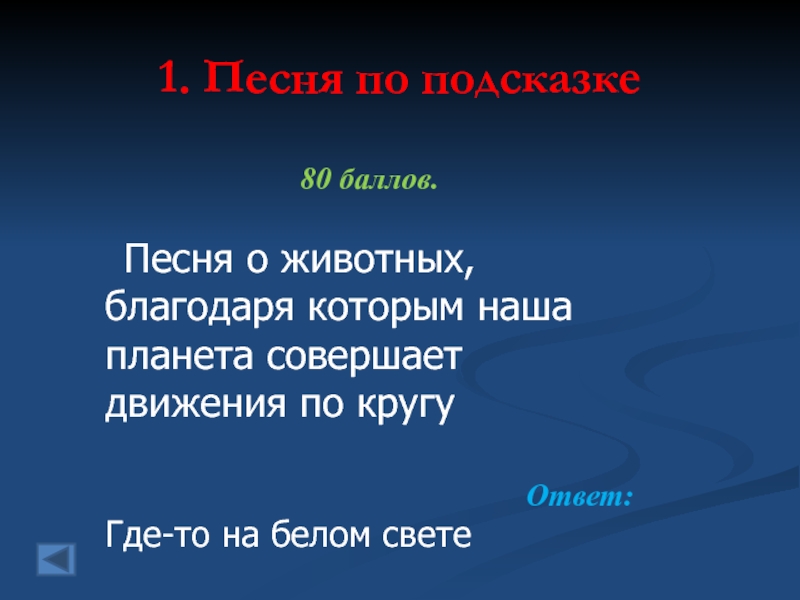 1. Песня по подсказке

80 баллов.

Песня о животных, благодаря которым наша планета совершает движения по кругу

Ответ:

Где-то на белом свете